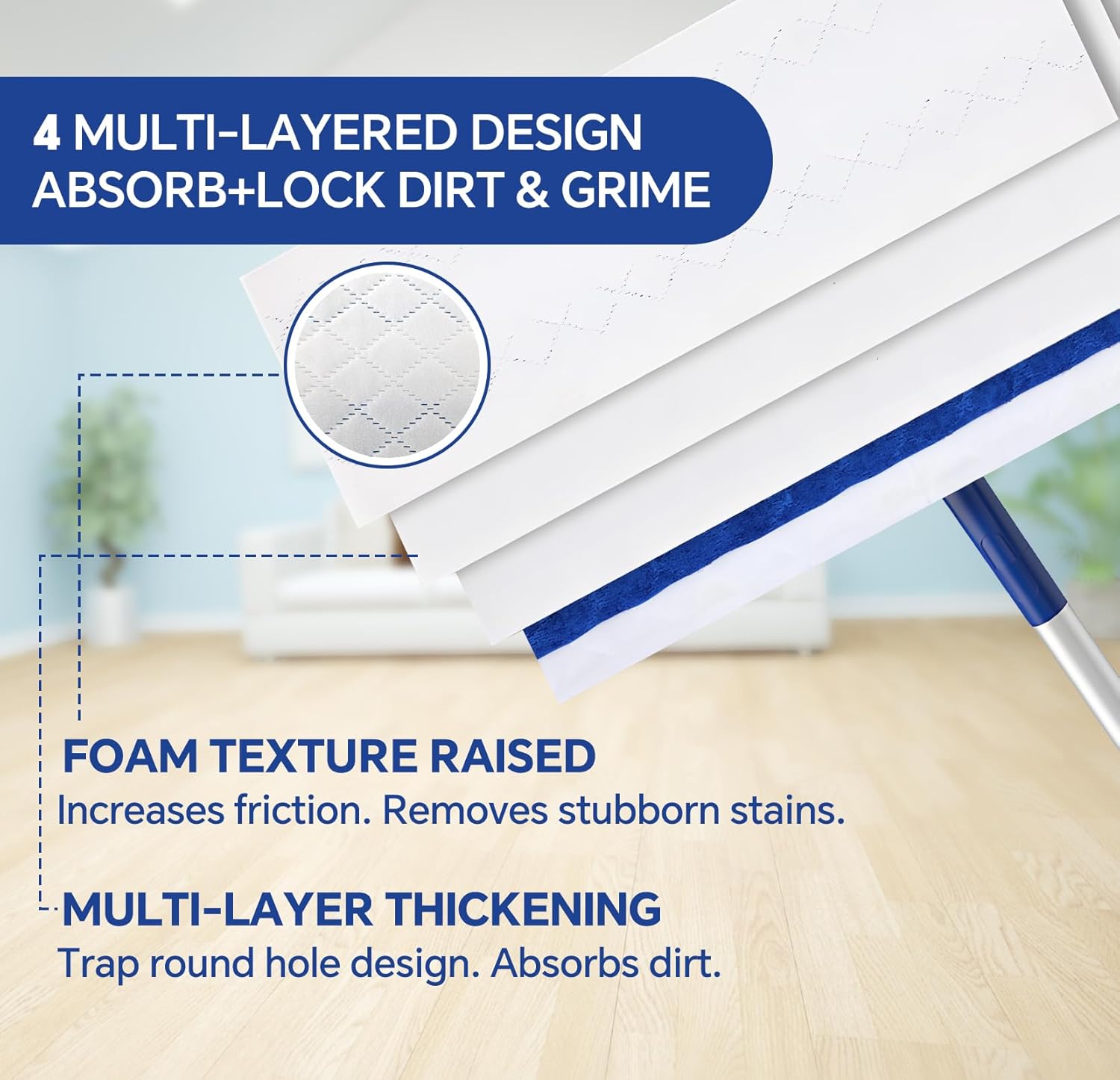 4 MULTI-LAYERED DESIGN
ABSORB+LOCK DIRT & GRIME

FOAM TEXTURE RAISED
Increases friction. Removes stubborn stains.

MULTI-LAYER THICKENING
Trap round hole design. Absorbs dirt.